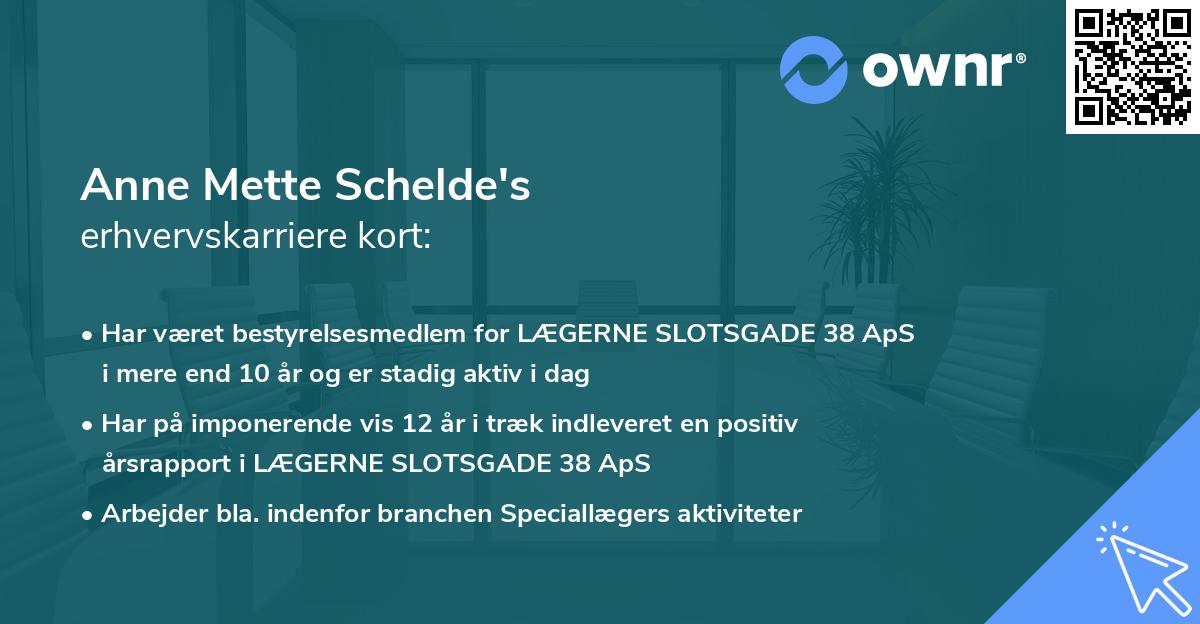 ownr®

Anne Mette Schelde's
erhvervskarriere kort:

• Har været bestyrelsesmedlem for LÆGERNE SLOTSGADE 38 ApS i mere end 10 år og er stadig aktiv i dag

• Har på imponerende vis 12 år i træk indleveret en positiv årsrapport i LÆGERNE SLOTSGADE 38 ApS

• Arbejder bla. indenfor branchen Speciallægers aktiviteter